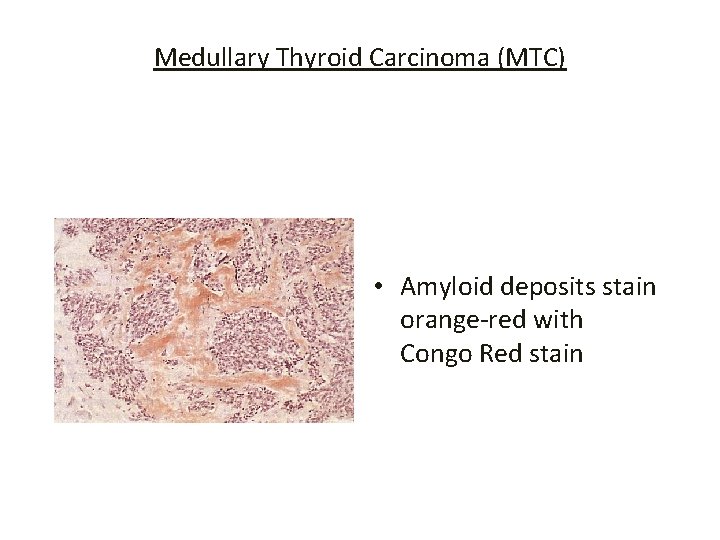 Medullary Thyroid Carcinoma (MTC)

• Amyloid deposits stain orange-red with Congo Red stain